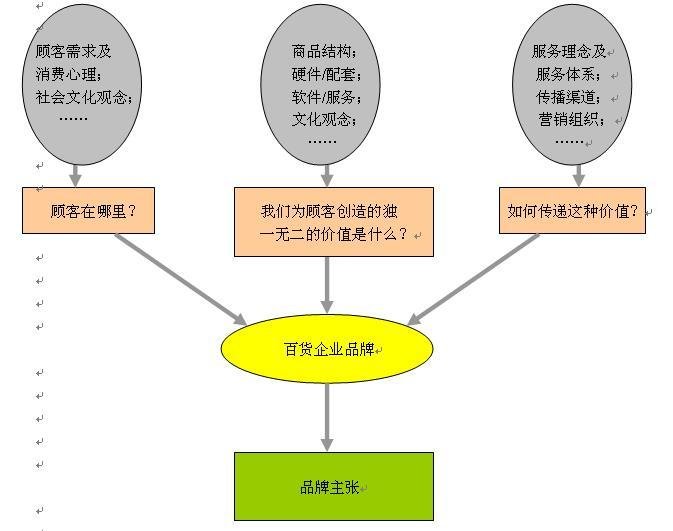 顾客需求及
消费心理；
社会文化观念；
……

商品结构；
硬件/配套；
软件/服务；
文化观念；
……

服务理念及
服务体系；
传播渠道；
营销组织；
……

顾客在哪里？

我们为顾客创造的独一无二的价值是什么？

如何传递这种价值？

百货企业品牌

品牌主张